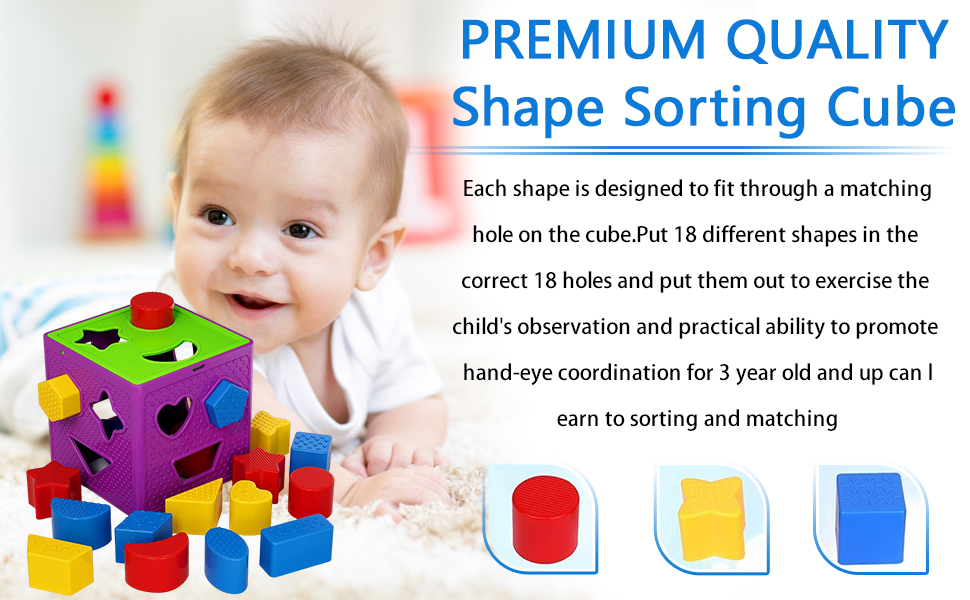 PREMIUM QUALITY
Shape Sorting Cube

Each shape is designed to fit through a matching hole on the cube.Put 18 different shapes in the correct 18 holes and put them out to exercise the child's observation and practical ability to promote hand-eye coordination for 3 year old and up can l earn to sorting and matching